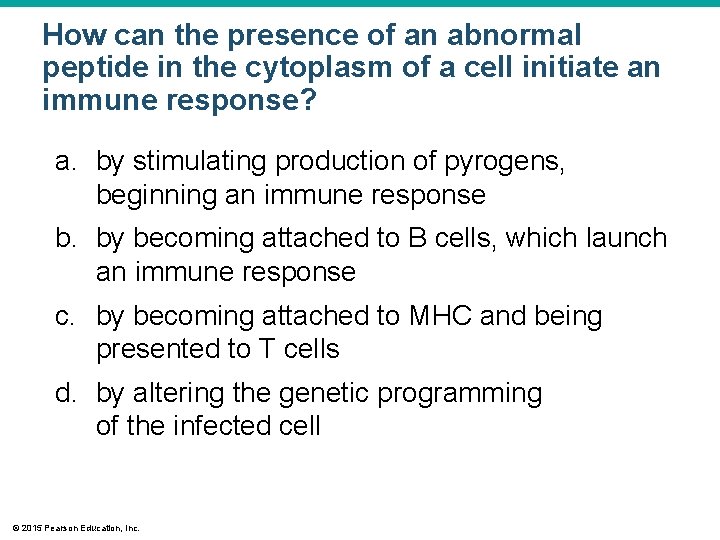 How can the presence of an abnormal peptide in the cytoplasm of a cell initiate an immune response?

a. by stimulating production of pyrogens, beginning an immune response

b. by becoming attached to B cells, which launch an immune response

c. by becoming attached to MHC and being presented to T cells

d. by altering the genetic programming of the infected cell

© 2015 Pearson Education, Inc.